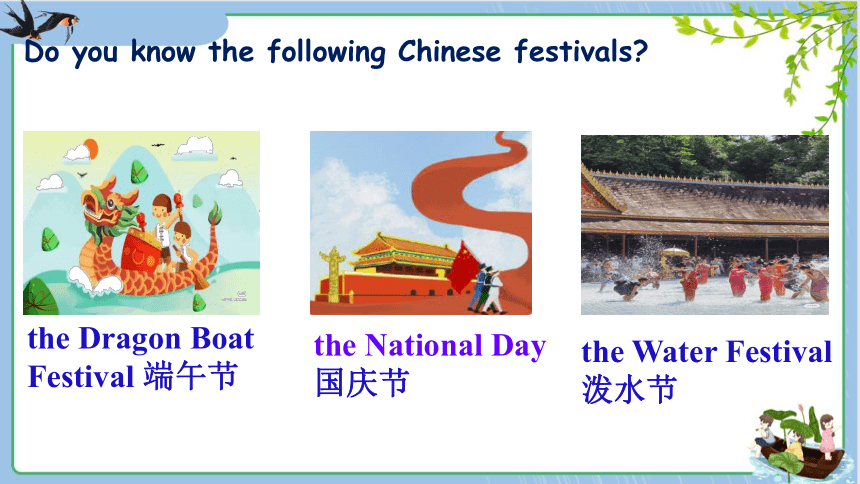 Do you know the following Chinese festivals?

the Dragon Boat Festival 端午节

the National Day
国庆节

the Water Festival
泼水节